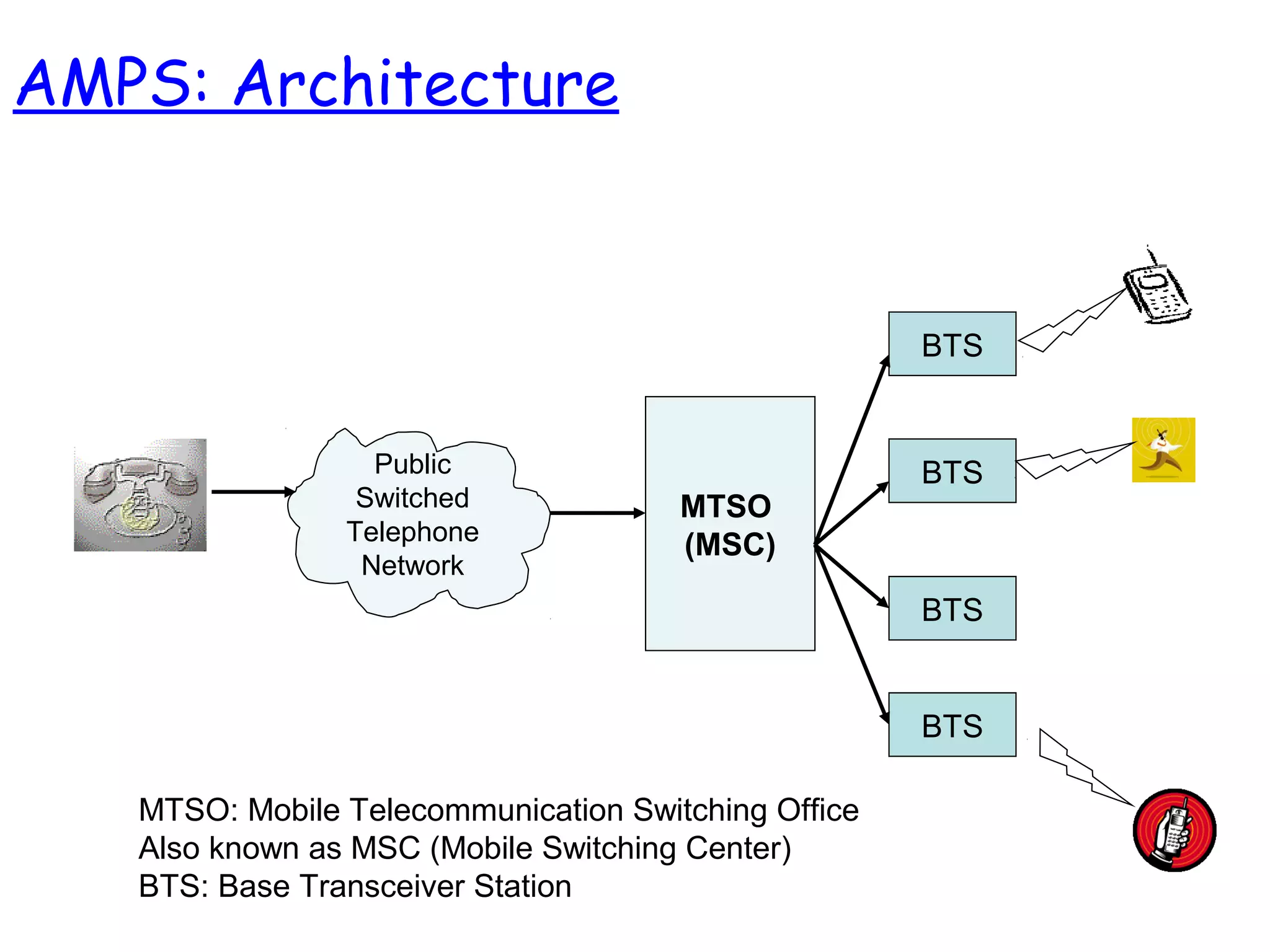 AMPS: Architecture

Public Switched Telephone Network

MTSO (MSC)

BTS

BTS

BTS

BTS

MTSO: Mobile Telecommunication Switching Office
Also known as MSC (Mobile Switching Center)
BTS: Base Transceiver Station